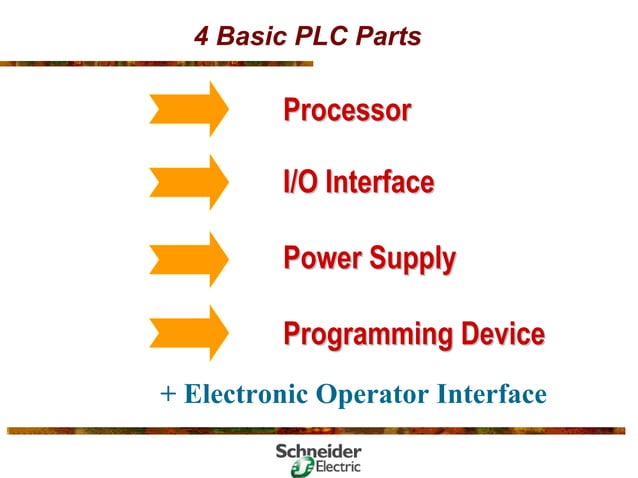 4 Basic PLC Parts

Processor

I/O Interface

Power Supply

Programming Device

+ Electronic Operator Interface

Schneider Electric